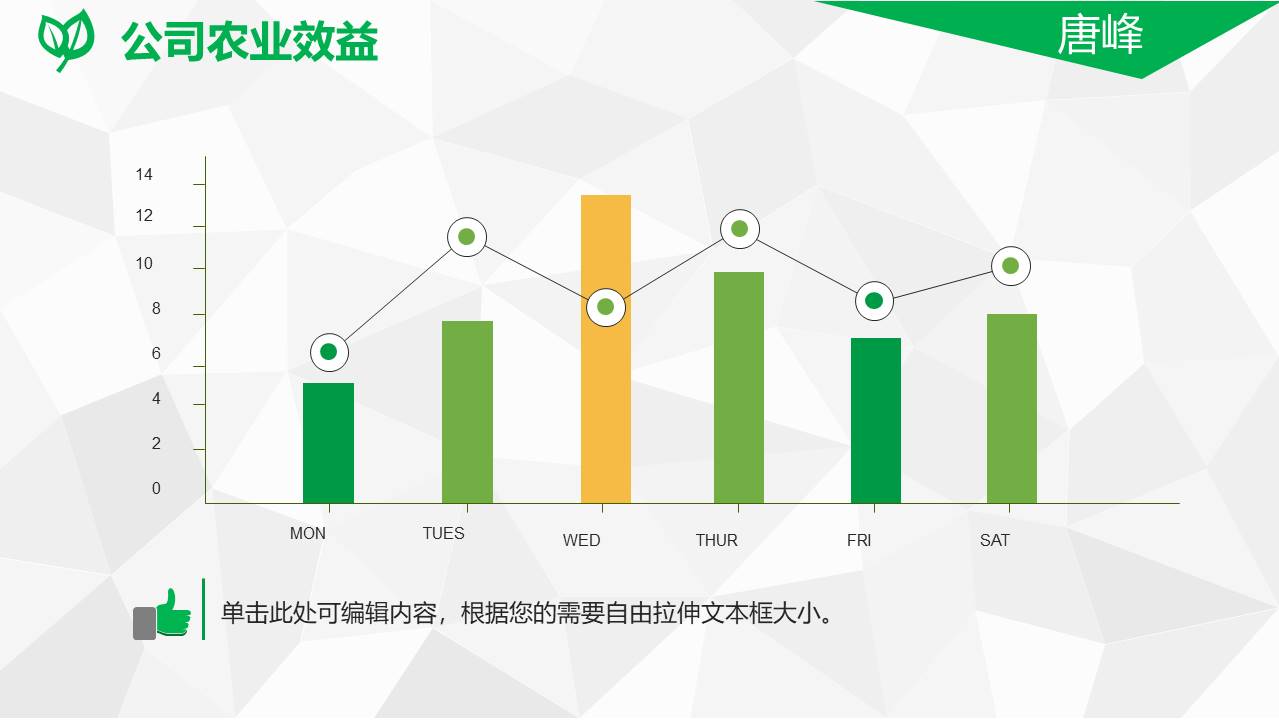 公司农业效益

唐峰

14
12
10
8
6
4
2
0

MON
TUES
WED
THUR
FRI
SAT

单击此处可编辑内容，根据您的需要自由拉伸文本框大小。